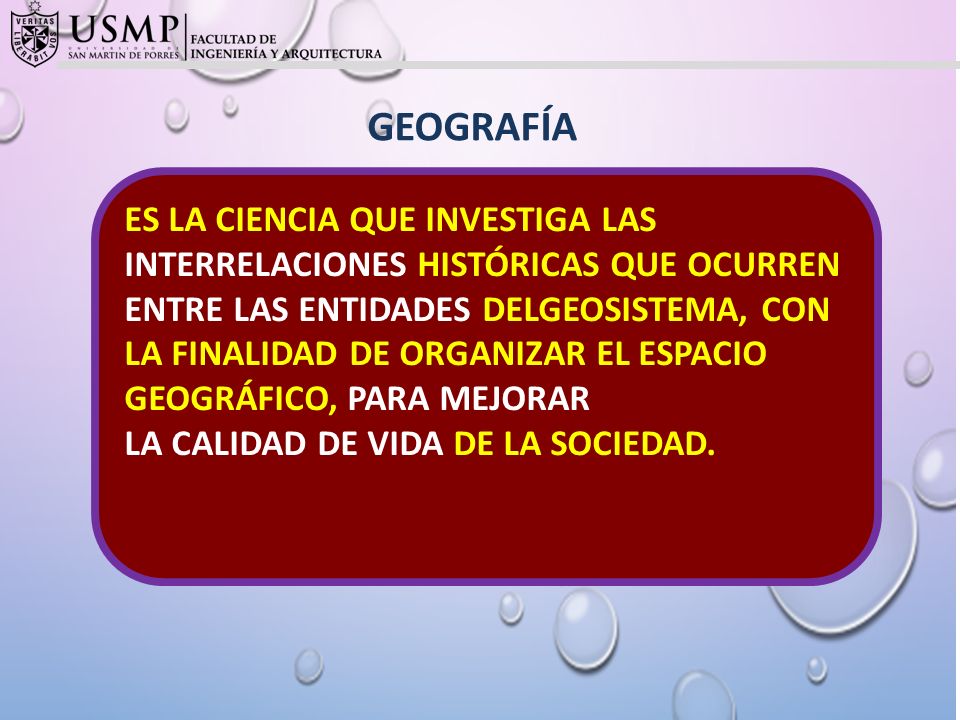 VERITAS LIBERABIT VOS

USMP UNIVERSIDAD DE SAN MARTIN DE PORRES

FACULTAD DE INGENIERÍA Y ARQUITECTURA

GEOGRAFÍA

ES LA CIENCIA QUE INVESTIGA LAS INTERRELACIONES HISTÓRICAS QUE OCURREN ENTRE LAS ENTIDADES DELGEOSISTEMA, CON LA FINALIDAD DE ORGANIZAR EL ESPACIO GEOGRÁFICO, PARA MEJORAR
LA CALIDAD DE VIDA DE LA SOCIEDAD.